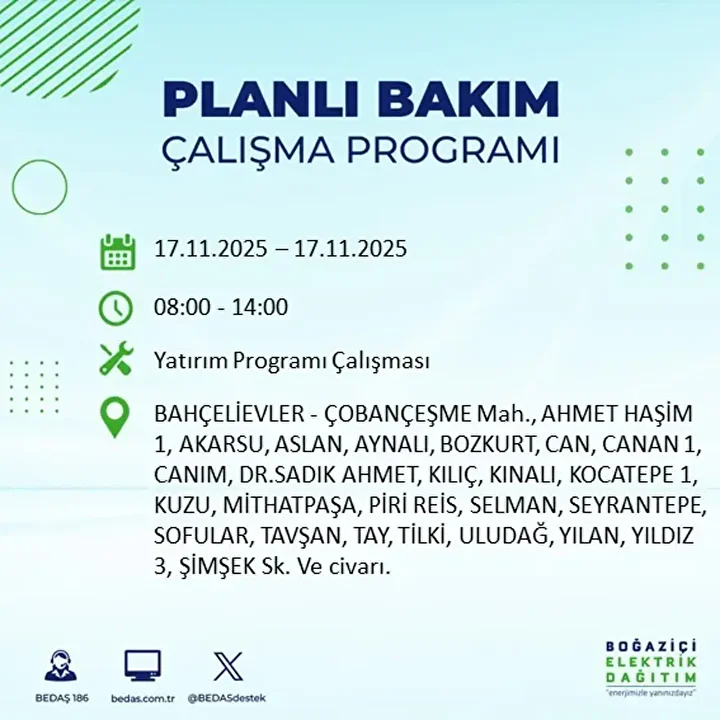 PLANLI BAKIM
ÇALIŞMA PROGRAMI

17.11.2025 – 17.11.2025

08:00 - 14:00

Yatırım Programı Çalışması

BAHÇELİEVLER - ÇOBANÇEŞME Mah., AHMET HAŞİM 1, AKARSU, ASLAN, AYNALI, BOZKURT, CAN, CANAN 1, CANIM, DR.SADIK AHMET, KILIÇ, KINALI, KOCATEPE 1, KUZU, MİTHATPAŞA, PİRİ REİS, SELMAN, SEYRANTEPE, SOFULAR, TAVŞAN, TAY, TİLKİ, ULUDAĞ, YILAN, YILDIZ 3, ŞİMŞEK Sk. Ve civarı.

BEDAŞ 186
bedas.com.tr
@BEDASdestek

BOĞAZİÇİ
ELEKTRİK
DAĞITIM
"enerjimizle yanınızdayız"